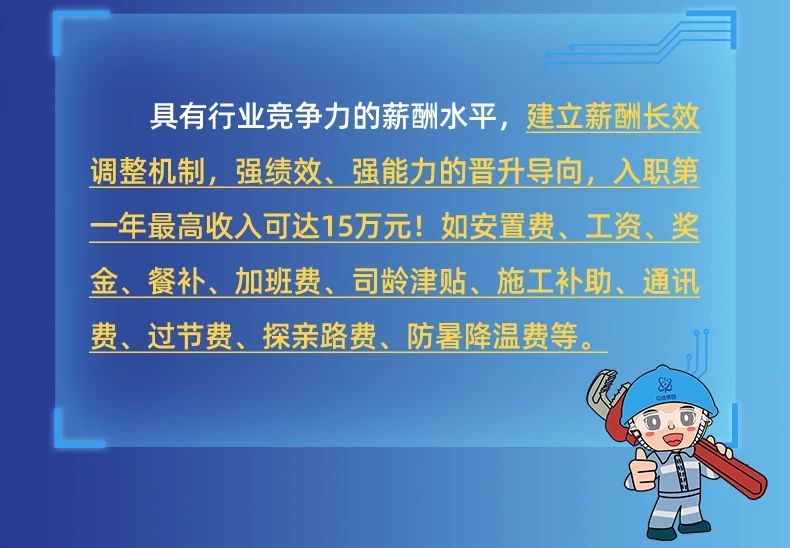 具有行业竞争力的薪酬水平，建立薪酬长效调整机制，强绩效、强能力的晋升导向，入职第一年最高收入可达15万元！如安置费、工资、奖金、餐补、加班费、司龄津贴、施工补助、通讯费、过节费、探亲路费、防暑降温费等。